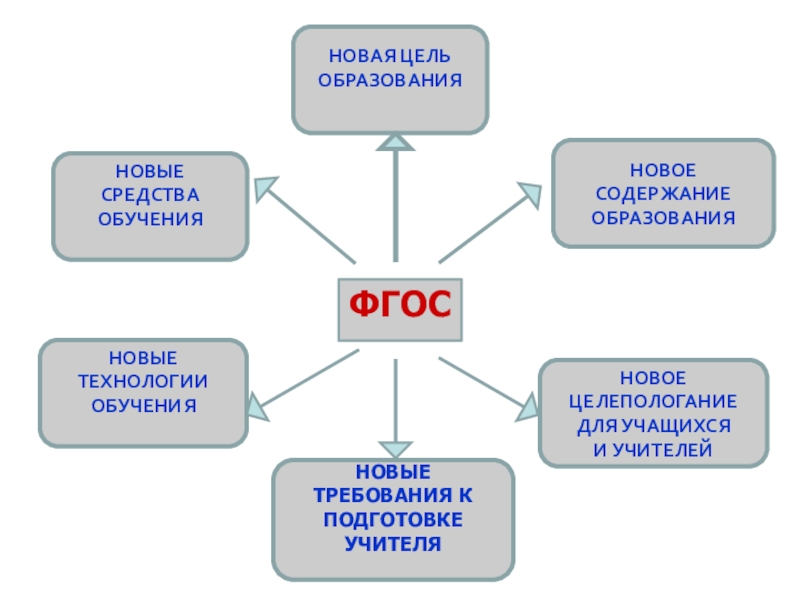 НОВАЯ ЦЕЛЬ ОБРАЗОВАНИЯ

НОВЫЕ СРЕДСТВА ОБУЧЕНИЯ

НОВОЕ СОДЕРЖАНИЕ ОБРАЗОВАНИЯ

ФГОС

НОВЫЕ ТЕХНОЛОГИИ ОБУЧЕНИЯ

НОВОЕ ЦЕЛЕПОЛОГАНИЕ ДЛЯ УЧАЩИХСЯ И УЧИТЕЛЕЙ

НОВЫЕ ТРЕБОВАНИЯ К ПОДГОТОВКЕ УЧИТЕЛЯ